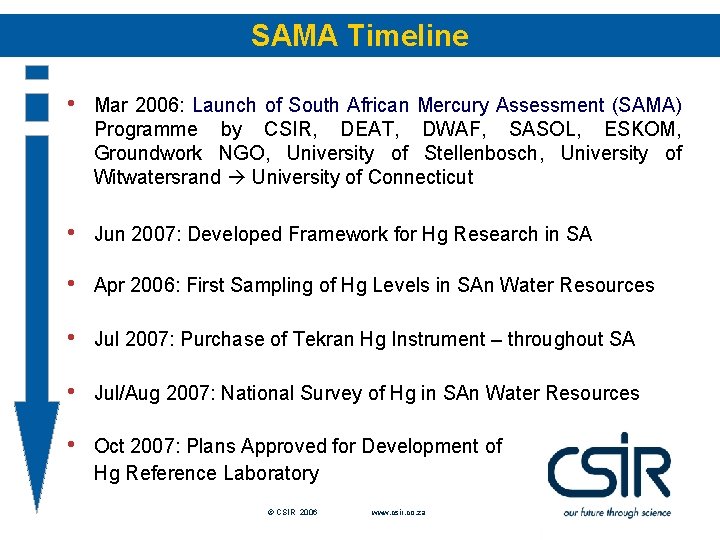 SAMA Timeline

• Mar 2006: Launch of South African Mercury Assessment (SAMA) Programme by CSIR, DEAT, DWAF, SASOL, ESKOM, Groundwork NGO, University of Stellenbosch, University of Witwatersrand → University of Connecticut

• Jun 2007: Developed Framework for Hg Research in SA

• Apr 2006: First Sampling of Hg Levels in SAn Water Resources

• Jul 2007: Purchase of Tekran Hg Instrument – throughout SA

• Jul/Aug 2007: National Survey of Hg in SAn Water Resources

• Oct 2007: Plans Approved for Development of Hg Reference Laboratory

© CSIR 2006 www.csir.co.za

CSIR
our future through science